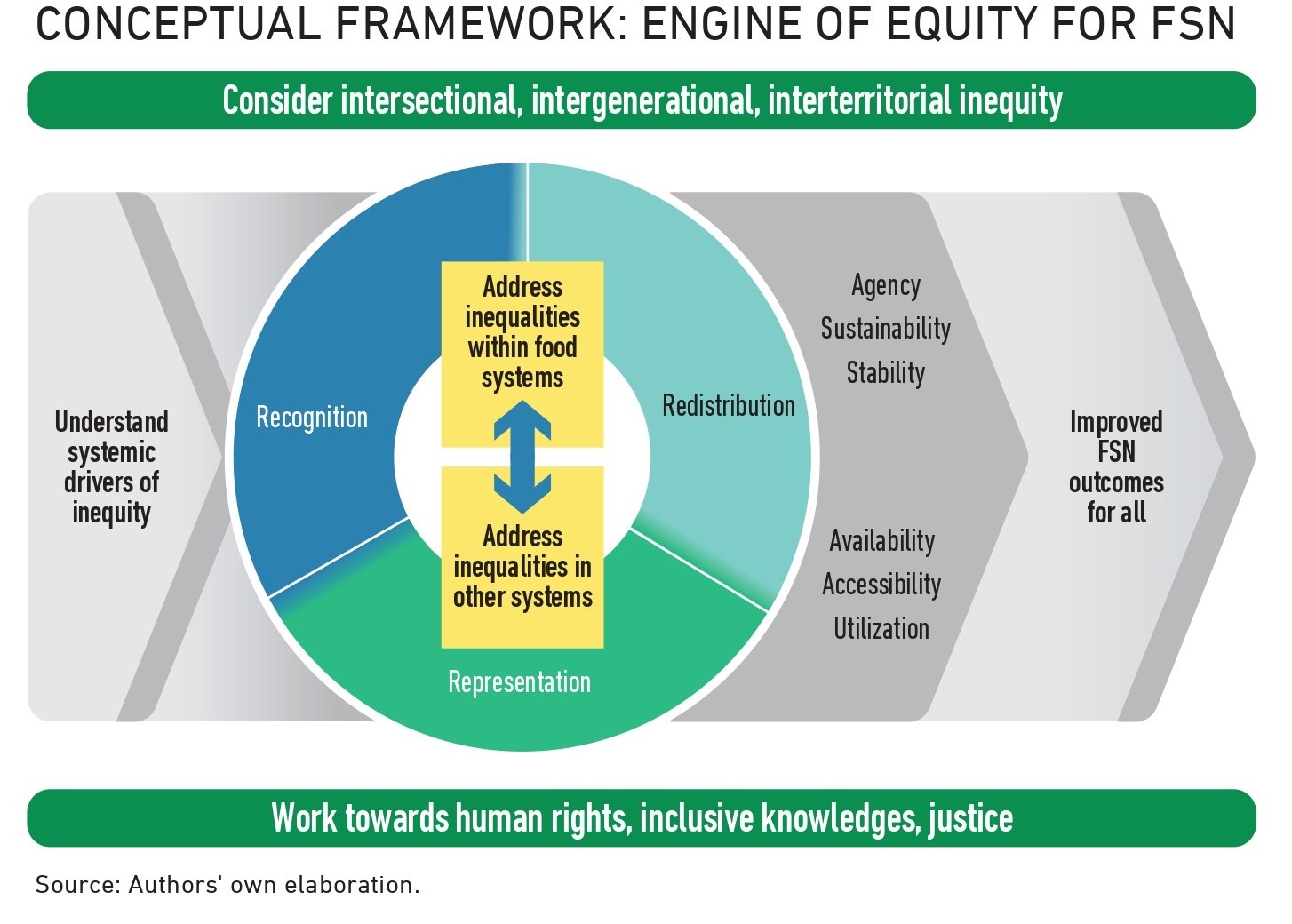 CONCEPTUAL FRAMEWORK: ENGINE OF EQUITY FOR FSN

Consider intersectional, intergenerational, interterritorial inequity

Understand systemic drivers of inequity

Recognition

Address inequalities within food systems

Address inequalities in other systems

Redistribution

Representation

Agency
Sustainability
Stability

Availability
Accessibility
Utilization

Improved FSN outcomes for all

Work towards human rights, inclusive knowledges, justice

Source: Authors' own elaboration.